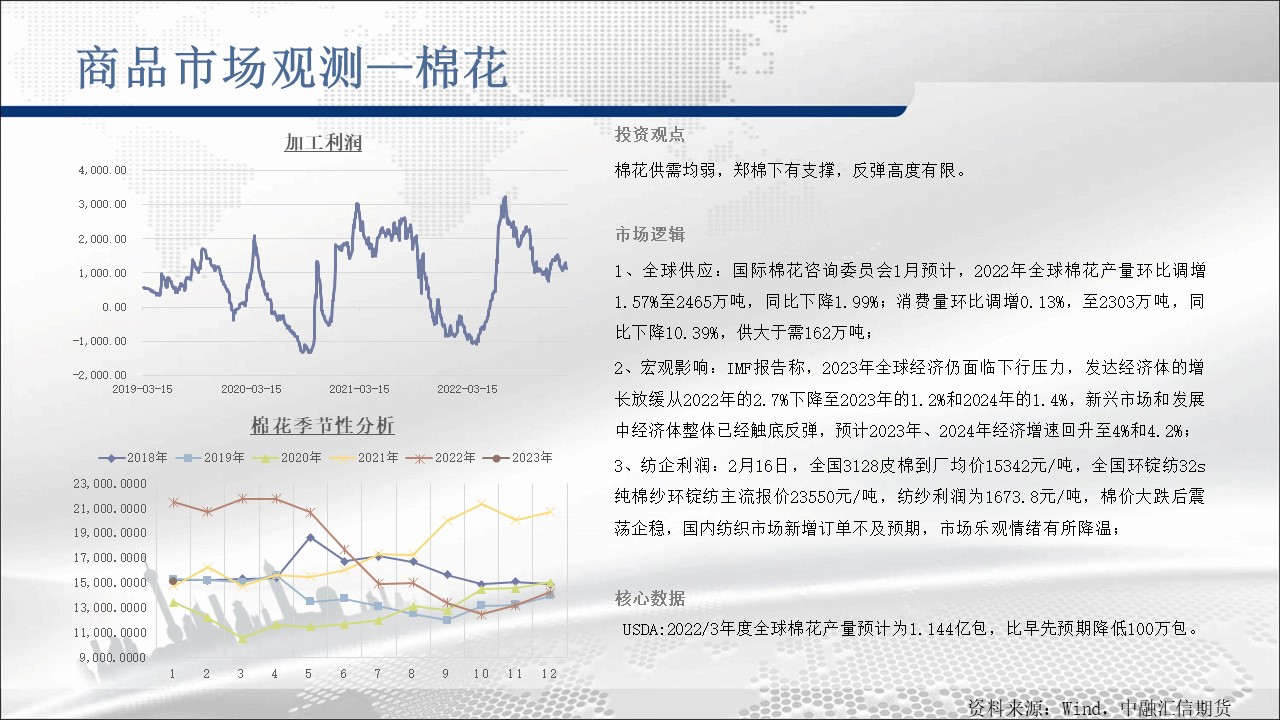 商品市场观测—棉花

加工利润

4,000.00
3,000.00
2,000.00
1,000.00
0.00
-1,000.00
-2,000.00
2019-03-15
2020-03-15
2021-03-15
2022-03-15

棉花季节性分析

2018年 2019年 2020年 2021年 2022年 2023年

23,000.0000
21,000.0000
19,000.0000
17,000.0000
15,000.0000
13,000.0000
11,000.0000
9,000.0000
1 2 3 4 5 6 7 8 9 10 11 12

投资观点

棉花供需均弱，郑棉下有支撑，反弹高度有限。

市场逻辑

1、全球供应：国际棉花咨询委员会1月预计，2022年全球棉花产量环比调增1.57%至2465万吨，同比下降1.99%；消费量环比调增0.13%，至2303万吨，同比下降10.39%，供大于需162万吨；

2、宏观影响：IMF报告称，2023年全球经济仍面临下行压力，发达经济体的增长放缓从2022年的2.7%下降至2023年的1.2%和2024年的1.4%，新兴市场和发展中经济体整体已经触底反弹，预计2023年、2024年经济增速回升至4%和4.2%；

3、纺企利润：2月16日，全国3128皮棉到厂均价15342元/吨，全国环锭纺32s纯棉纱环锭纺主流报价23550元/吨，纺纱利润为1673.8元/吨，棉价大跌后震荡企稳，国内纺织市场新增订单不及预期，市场乐观情绪有所降温；

核心数据

USDA:2022/3年度全球棉花产量预计为1.144亿包，比早先预期降低100万包。

资料来源：Wind，中融汇信期货